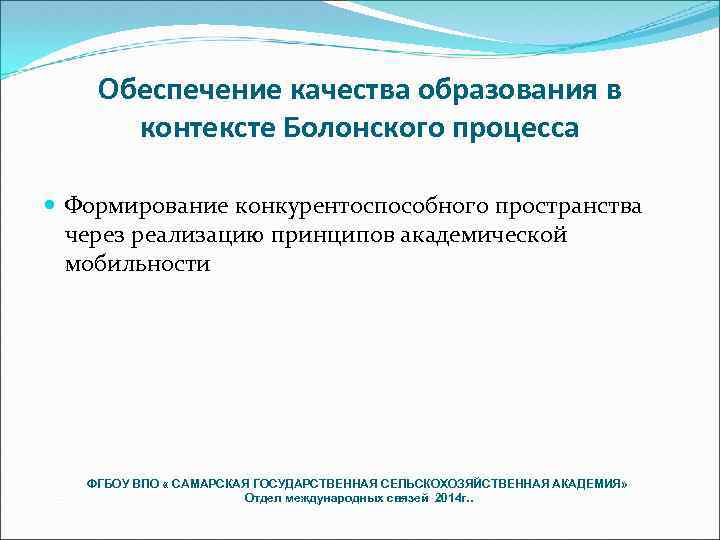 Обеспечение качества образования в контексте Болонского процесса

Формирование конкурентоспособного пространства через реализацию принципов академической мобильности

ФГБОУ ВПО « САМАРСКАЯ ГОСУДАРСТВЕННАЯ СЕЛЬСКОХОЗЯЙСТВЕННАЯ АКАДЕМИЯ»
Отдел международных связей 2014г..